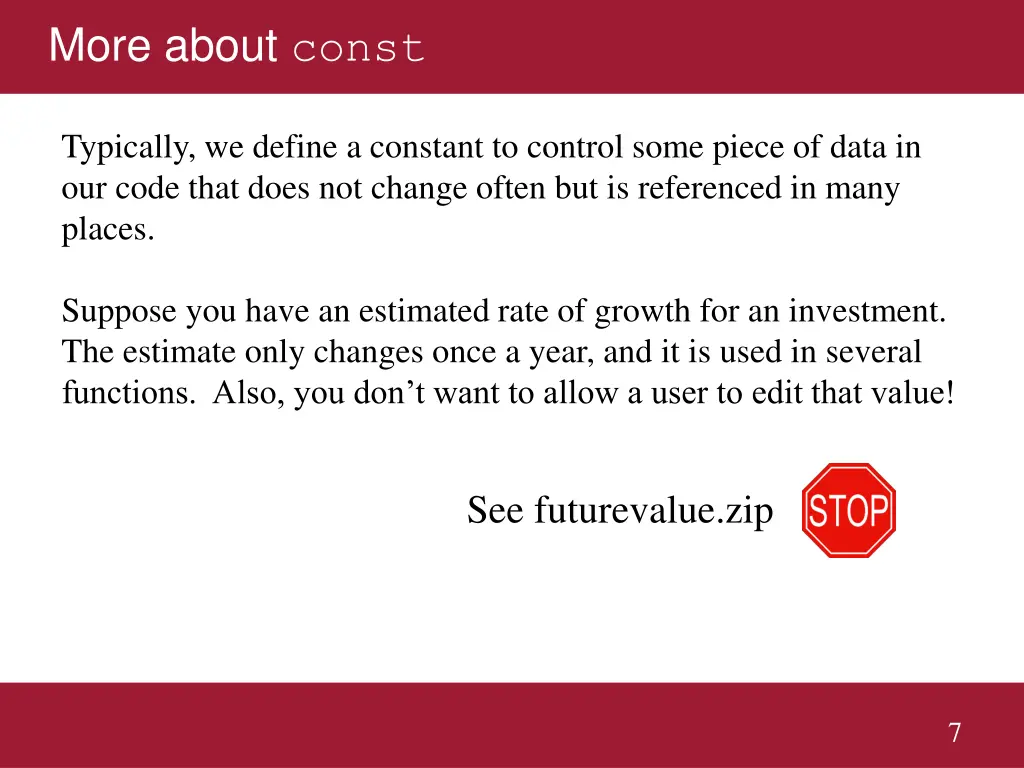 More about const

Typically, we define a constant to control some piece of data in our code that does not change often but is referenced in many places.

Suppose you have an estimated rate of growth for an investment. The estimate only changes once a year, and it is used in several functions. Also, you don’t want to allow a user to edit that value!

See futurevalue.zip

STOP

7